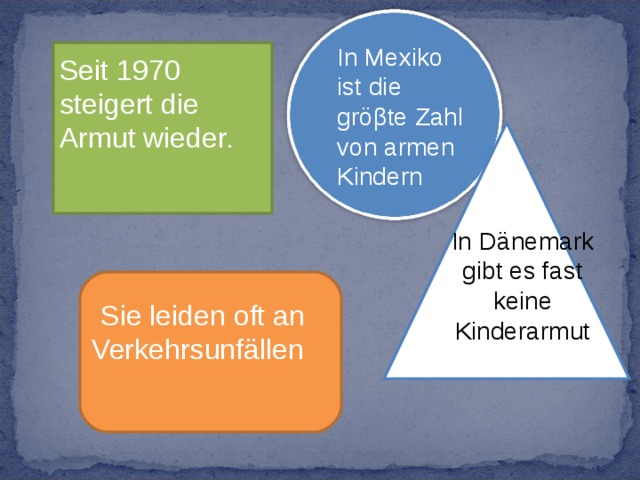 Seit 1970 steigert die Armut wieder.

In Mexiko ist die gröβte Zahl von armen Kindern

In Dänemark gibt es fast keine Kinderarmut

Sie leiden oft an Verkehrsunfällen